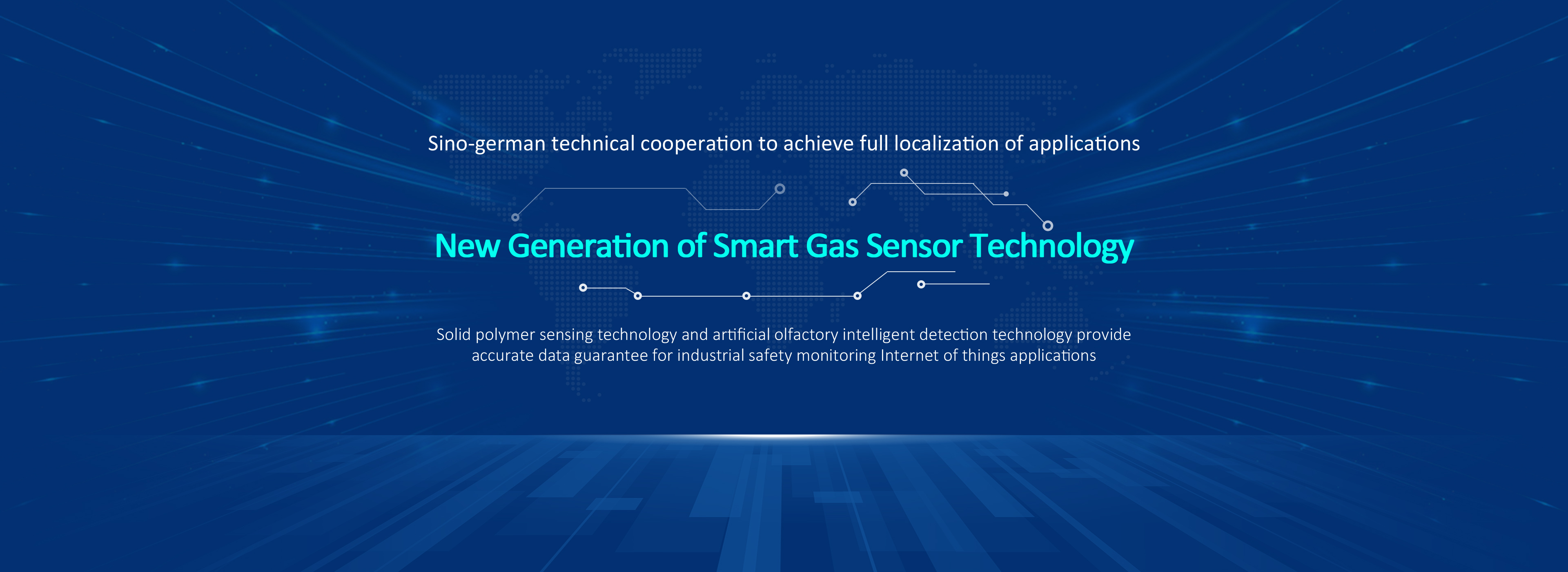 Sino-german technical cooperation to achieve full localization of applications

New Generation of Smart Gas Sensor Technology

Solid polymer sensing technology and artificial olfactory intelligent detection technology provide accurate data guarantee for industrial safety monitoring Internet of things applications